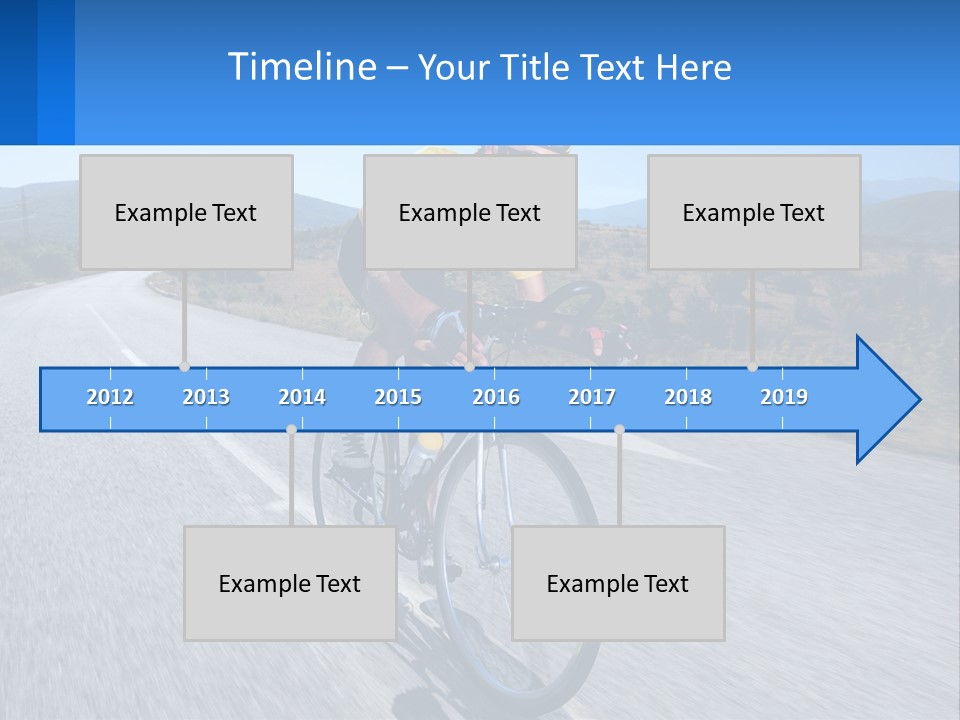 Timeline – Your Title Text Here

Example Text

Example Text

Example Text

2012 2013 2014 2015 2016 2017 2018 2019

Example Text

Example Text